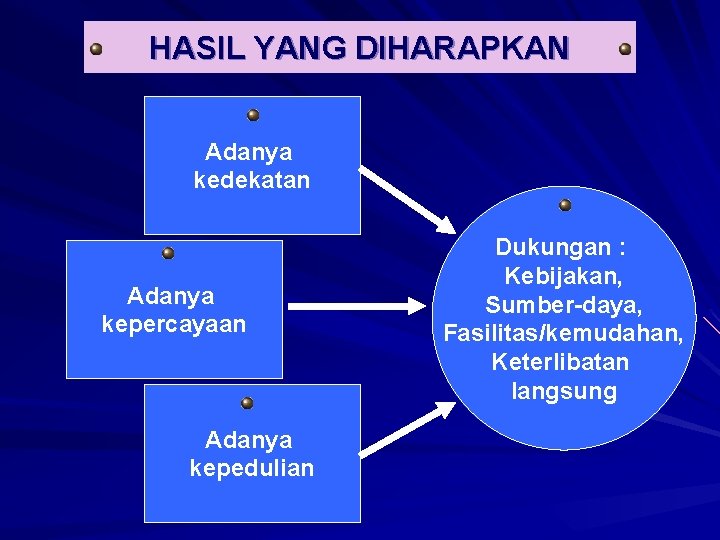 HASIL YANG DIHARAPKAN

Adanya kedekatan

Adanya kepercayaan

Adanya kepedulian

Dukungan : Kebijakan, Sumber-daya, Fasilitas/kemudahan, Keterlibatan langsung